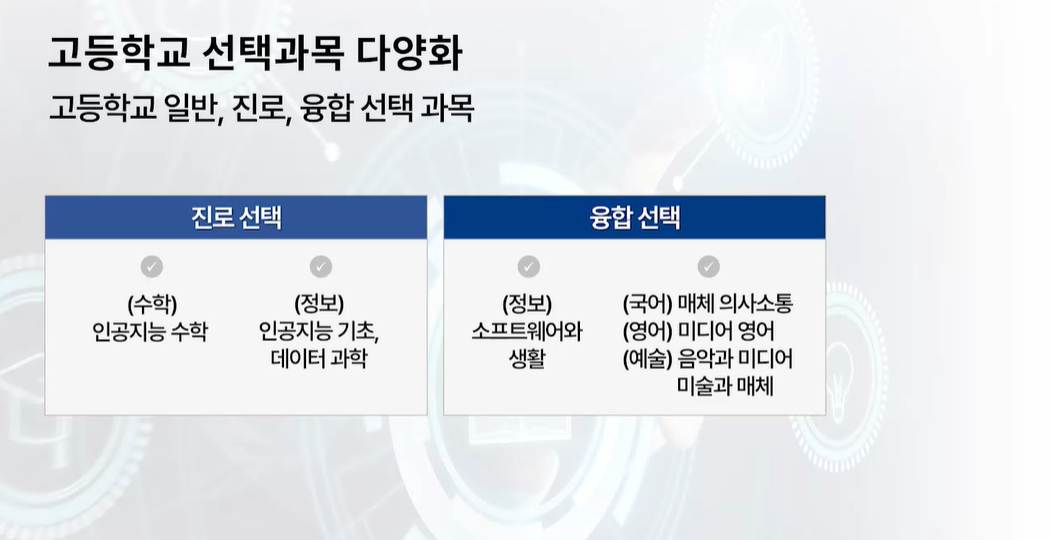 고등학교 선택과목 다양화

고등학교 일반, 진로, 융합 선택 과목

진로 선택

(수학)
인공지능 수학

(정보)
인공지능 기초, 데이터 과학

융합 선택

(정보)
소프트웨어와 생활

(국어) 매체 의사소통
(영어) 미디어 영어
(예술) 음악과 미디어
미술과 매체